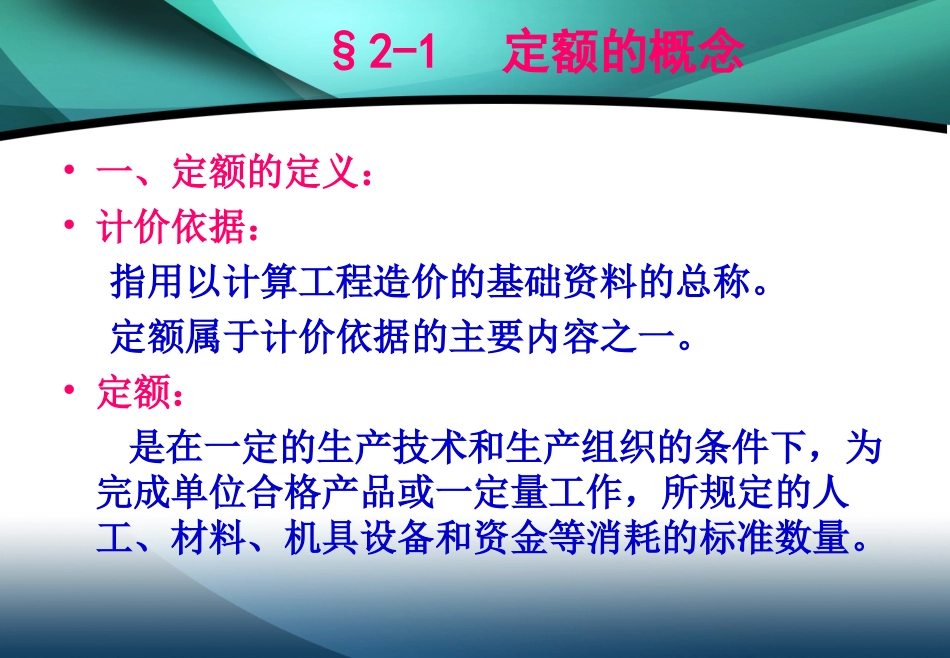 §2-1　定额的概念

• 一、定额的定义：
• 计价依据：
指用以计算工程造价的基础资料的总称。
定额属于计价依据的主要内容之一。
• 定额：
是在一定的生产技术和生产组织的条件下，为完成单位合格产品或一定量工作，所规定的人工、材料、机具设备和资金等消耗的标准数量。